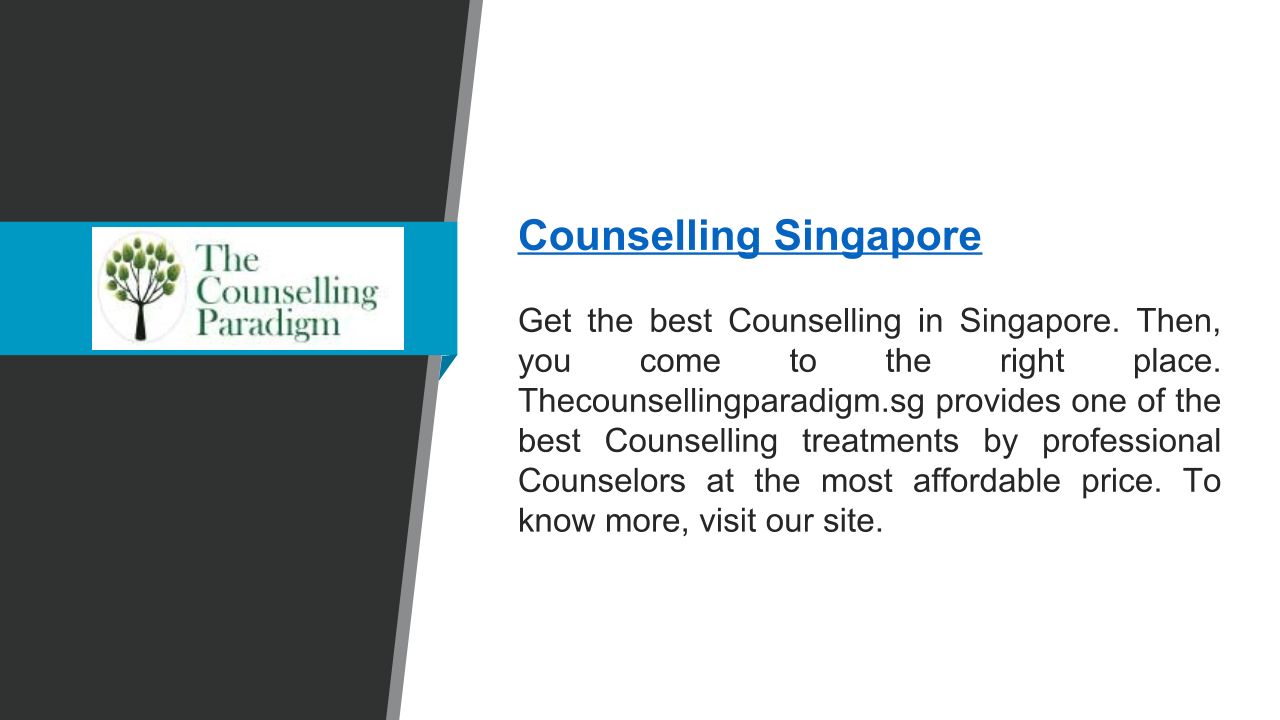 The Counselling Paradigm

Counselling Singapore

Get the best Counselling in Singapore. Then, you come to the right place. Thecounsellingparadigm.sg provides one of the best Counselling treatments by professional Counselors at the most affordable price. To know more, visit our site.